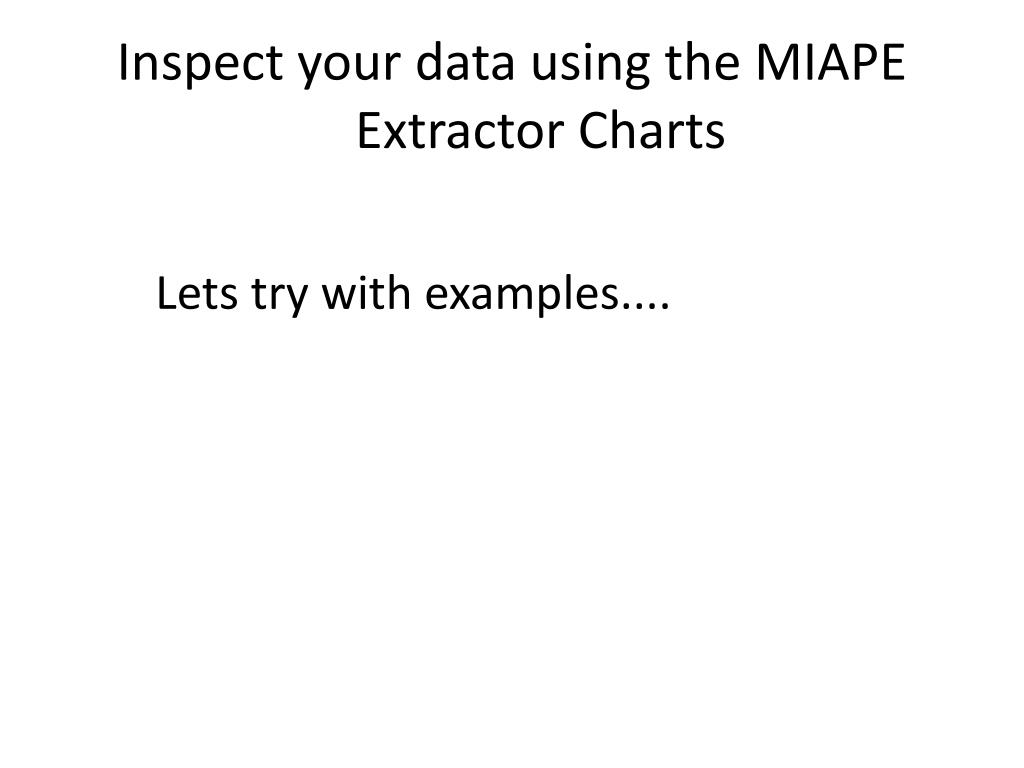 Inspect your data using the MIAPE Extractor Charts

Lets try with examples....